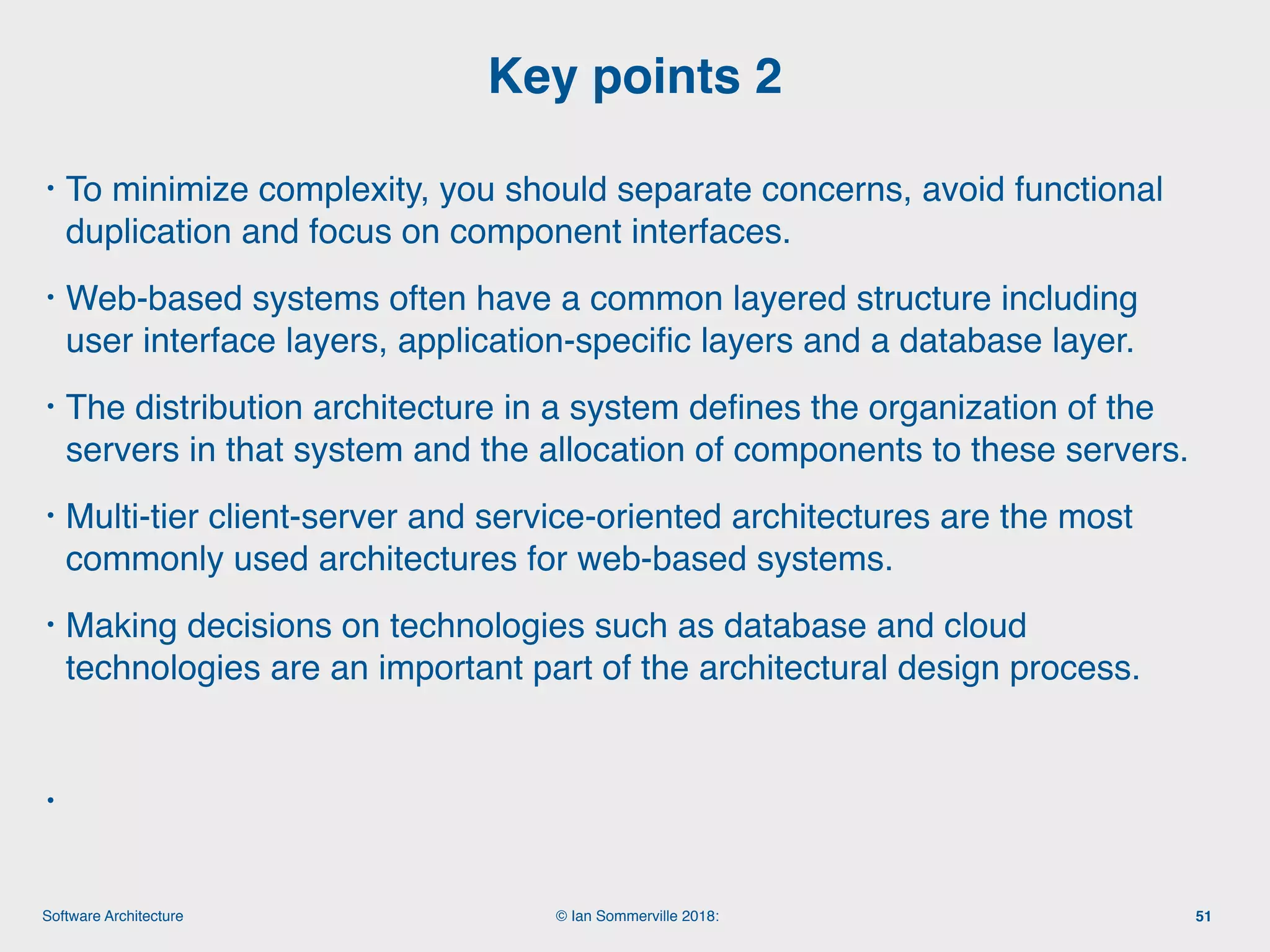 Key points 2

• To minimize complexity, you should separate concerns, avoid functional duplication and focus on component interfaces.

• Web-based systems often have a common layered structure including user interface layers, application-specific layers and a database layer.

• The distribution architecture in a system defines the organization of the servers in that system and the allocation of components to these servers.

• Multi-tier client-server and service-oriented architectures are the most commonly used architectures for web-based systems.

• Making decisions on technologies such as database and cloud technologies are an important part of the architectural design process.

•

Software Architecture

© Ian Sommerville 2018:

51